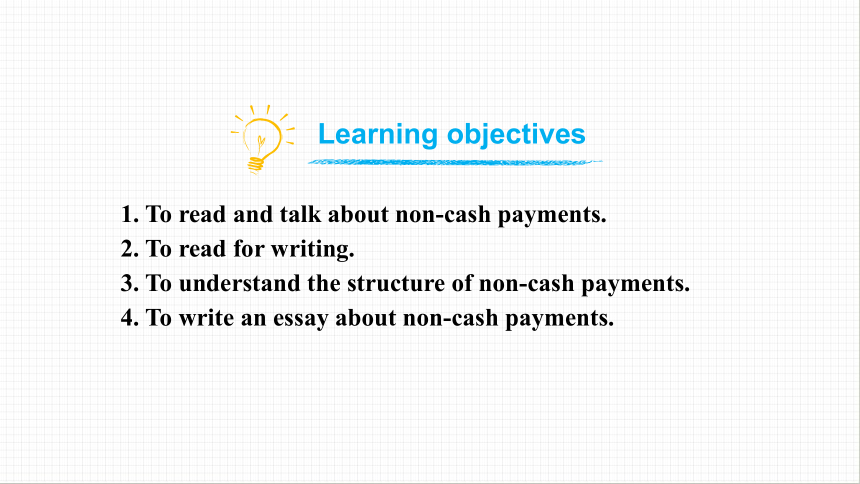 Learning objectives

1. To read and talk about non-cash payments.
2. To read for writing.
3. To understand the structure of non-cash payments.
4. To write an essay about non-cash payments.